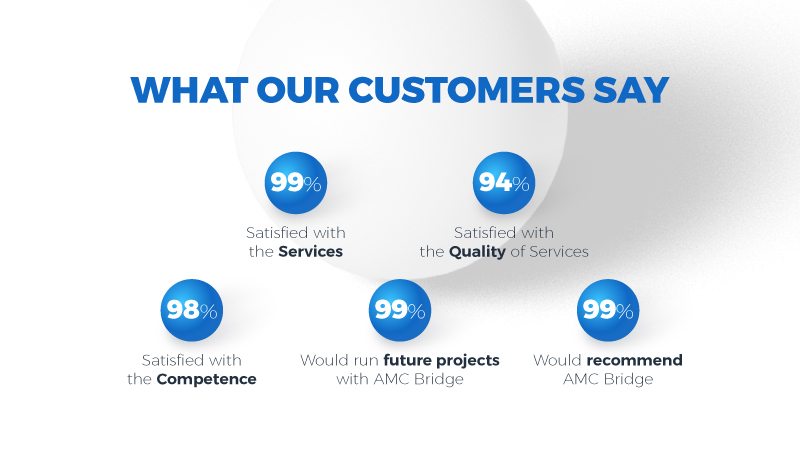 WHAT OUR CUSTOMERS SAY

99%

Satisfied with the Services

94%

Satisfied with the Quality of Services

98%

Satisfied with the Competence

99%

Would run future projects with AMC Bridge

99%

Would recommend AMC Bridge